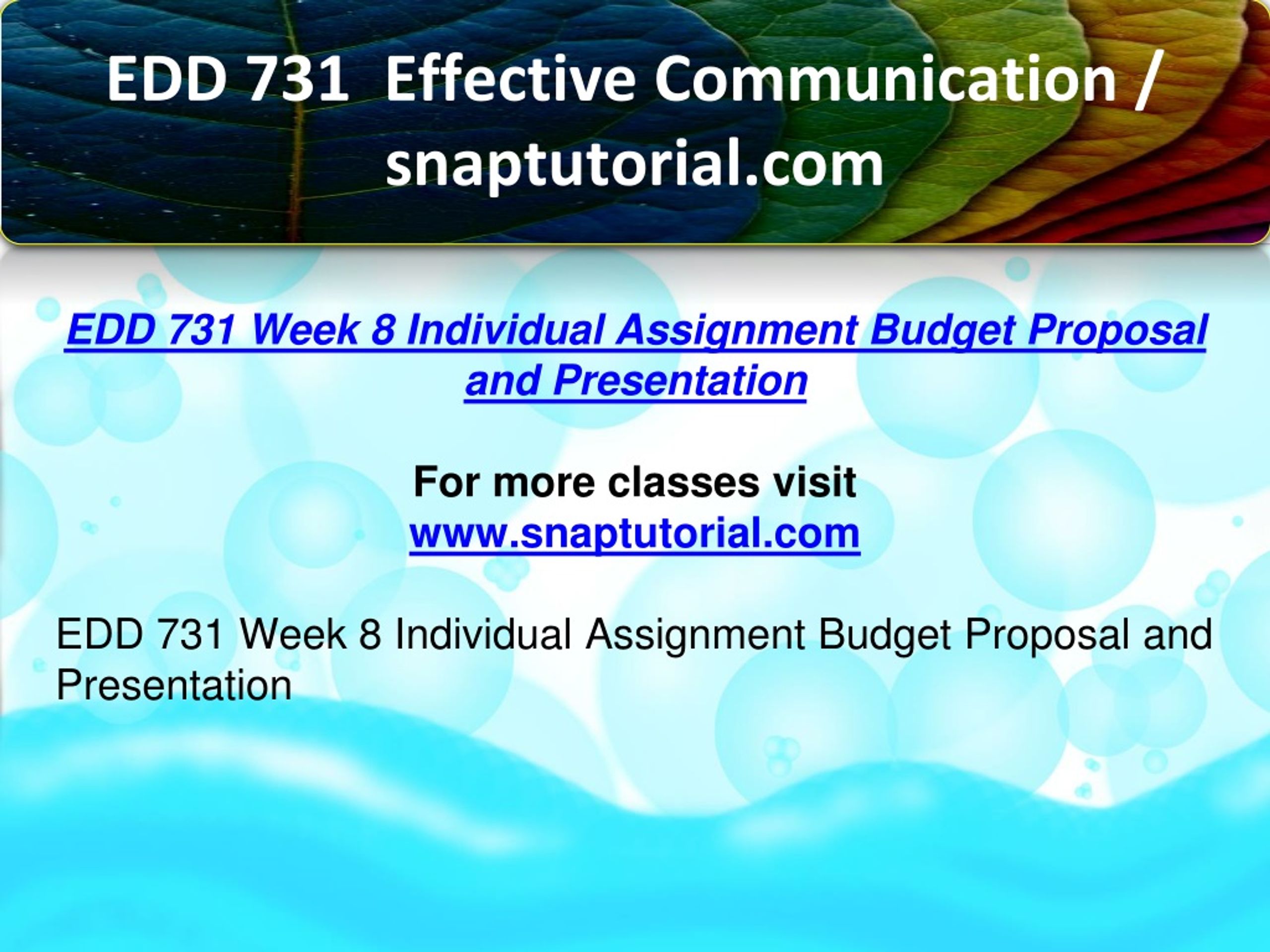 EDD 731 Effective Communication / snaptutorial.com

EDD 731 Week 8 Individual Assignment Budget Proposal and Presentation

For more classes visit
www.snaptutorial.com

EDD 731 Week 8 Individual Assignment Budget Proposal and Presentation